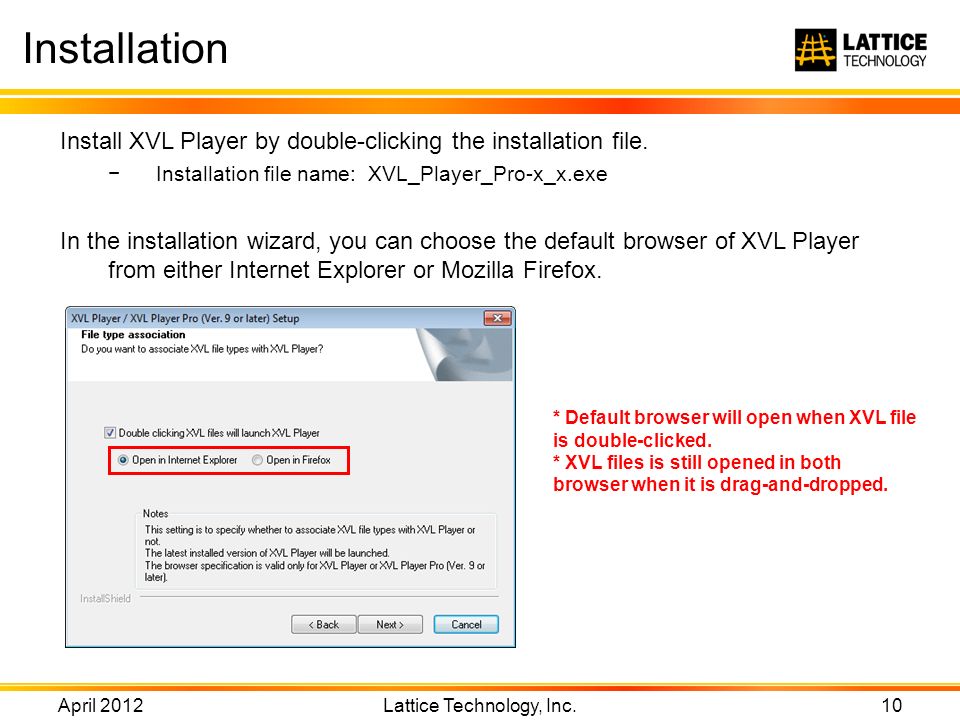 Installation

LATTICE TECHNOLOGY

Install XVL Player by double-clicking the installation file.

− Installation file name: XVL_Player_Pro-x_x.exe

In the installation wizard, you can choose the default browser of XVL Player from either Internet Explorer or Mozilla Firefox.

XVL Player / XVL Player Pro (Ver. 9 or later) Setup

File type association

Do you want to associate XVL file types with XVL Player?

Double clicking XVL files will launch XVL Player

Open in Internet Explorer

Open in Firefox

Notes

This setting is to specify whether to associate XVL file types with XVL Player or not.

The latest installed version of XVL Player will be launched.

The browser specification is valid only for XVL Player or XVL Player Pro (Ver. 9 or later).

InstallShield

< Back

Next >

Cancel

* Default browser will open when XVL file is double-clicked.

* XVL files is still opened in both browser when it is drag-and-dropped.

April 2012

Lattice Technology, Inc.

10